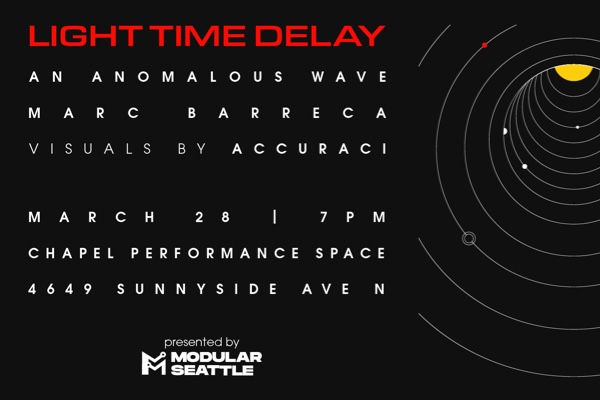 LIGHT TIME DELAY

AN ANOMALOUS WAVE

MARC BARRECA

VISUALS BY ACCURACI

MARCH 28 | 7PM

CHAPEL PERFORMANCE SPACE

4649 SUNNYSIDE AVE N

presented by

MODULAR SEATTLE